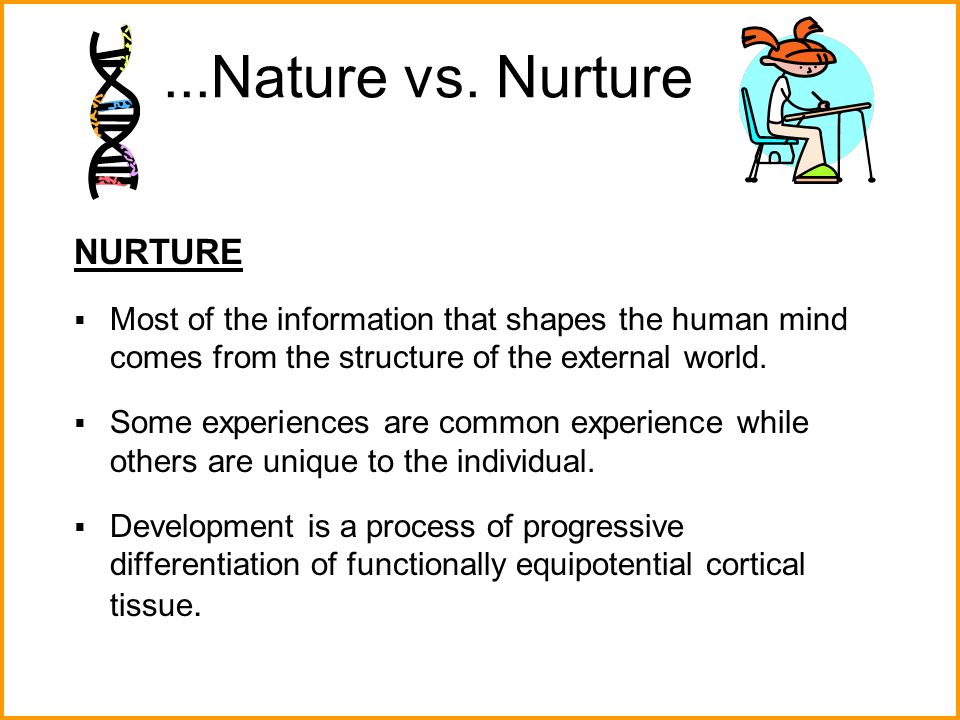 ...Nature vs. Nurture

NURTURE

▪ Most of the information that shapes the human mind comes from the structure of the external world.

▪ Some experiences are common experience while others are unique to the individual.

▪ Development is a process of progressive differentiation of functionally equipotential cortical tissue.